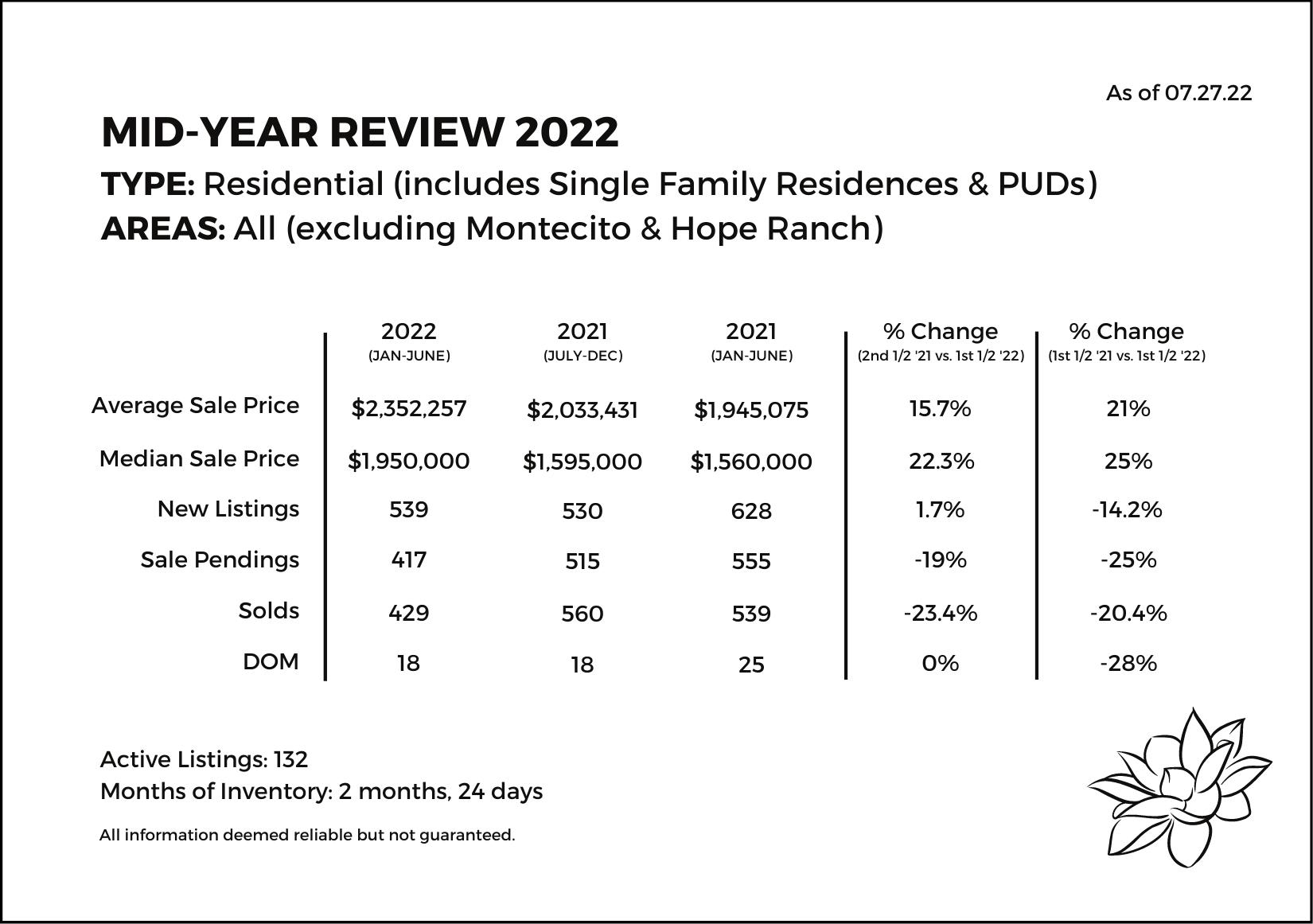 As of 07.27.22

MID-YEAR REVIEW 2022

TYPE: Residential (includes Single Family Residences & PUDs)

AREAS: All (excluding Montecito & Hope Ranch)

| | 2022 (JAN-JUNE) | 2021 (JULY-DEC) | 2021 (JAN-JUNE) | % Change (2nd 1/2 '21 vs. 1st 1/2 '22) | % Change (1st 1/2 '21 vs. 1st 1/2 '22) |
|---|---|---|---|---|---|
| Average Sale Price | $2,352,257 | $2,033,431 | $1,945,075 | 15.7% | 21% |
| Median Sale Price | $1,950,000 | $1,595,000 | $1,560,000 | 22.3% | 25% |
| New Listings | 539 | 530 | 628 | 1.7% | -14.2% |
| Sale Pendings | 417 | 515 | 555 | -19% | -25% |
| Solds | 429 | 560 | 539 | -23.4% | -20.4% |
| DOM | 18 | 18 | 25 | 0% | -28% |

Active Listings: 132
Months of Inventory: 2 months, 24 days

All information deemed reliable but not guaranteed.